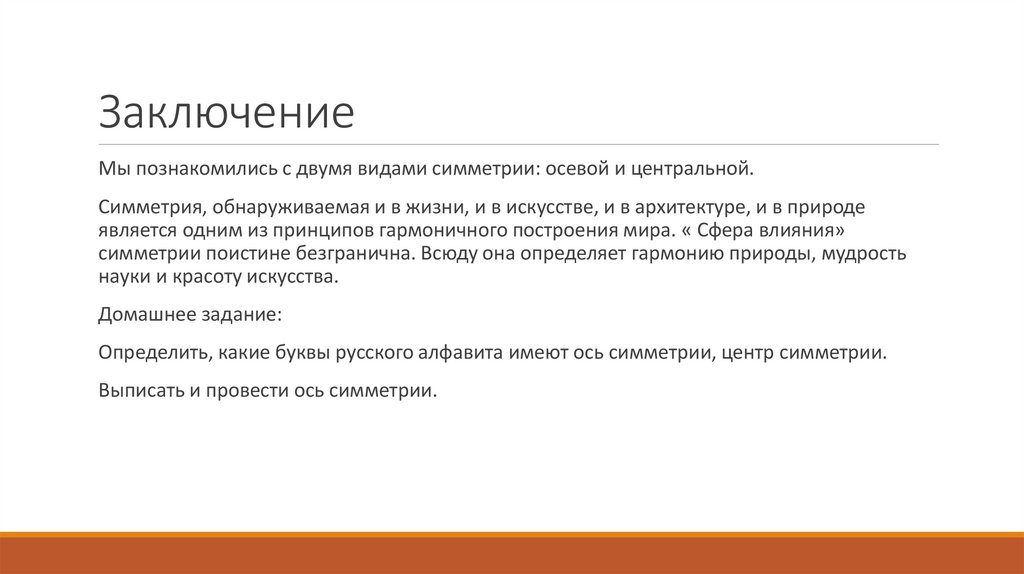 Заключение

Мы познакомились с двумя видами симметрии: осевой и центральной.

Симметрия, обнаруживаемая и в жизни, и в искусстве, и в архитектуре, и в природе является одним из принципов гармоничного построения мира. « Сфера влияния» симметрии поистине безгранична. Всюду она определяет гармонию природы, мудрость науки и красоту искусства.

Домашнее задание:

Определить, какие буквы русского алфавита имеют ось симметрии, центр симметрии.

Выписать и провести ось симметрии.